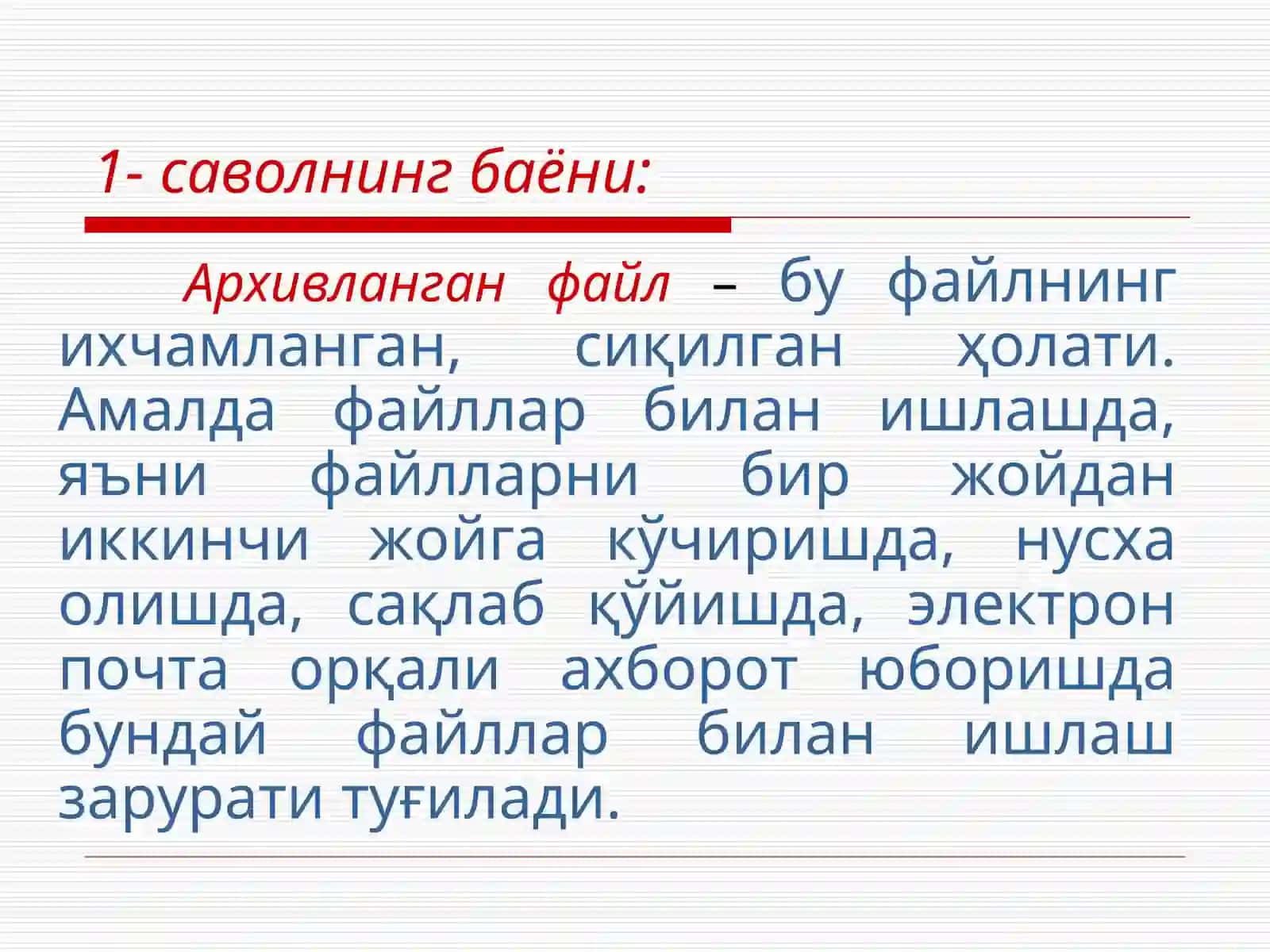 1- саволнинг баёни:

Архивланган файл – бу файлнинг ихчамланган, сиқилган ҳолати. Амалда файллар билан ишлашда, яъни файлларни бир жойдан иккинчи жойга кўчиришда, нусха олишда, сақлаб қўйишда, электрон почта орқали ахборот юборишда бундай файллар билан ишлаш зарурати туғилади.